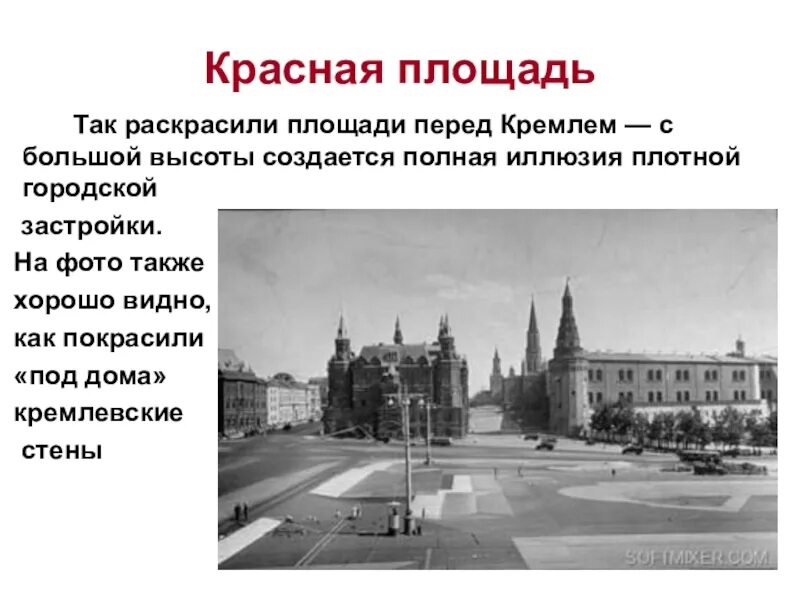 Красная площадь

Так раскрасили площади перед Кремлем — с большой высоты создается полная иллюзия плотной городской застройки. На фото также хорошо видно, как покрасили «под дома» кремлевские стены

SOFTMIXER.COM